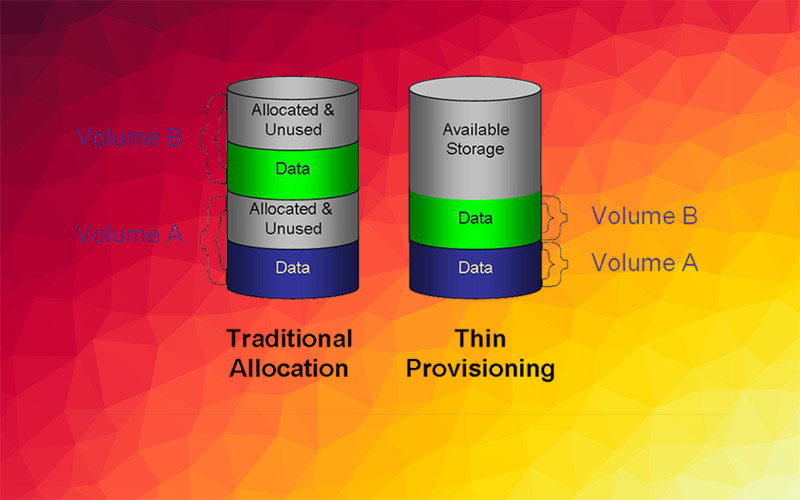 Volume B

Allocated & Unused

Data

Volume A

Allocated & Unused

Data

Traditional Allocation

Available Storage

Data

Volume B

Data

Volume A

Thin Provisioning